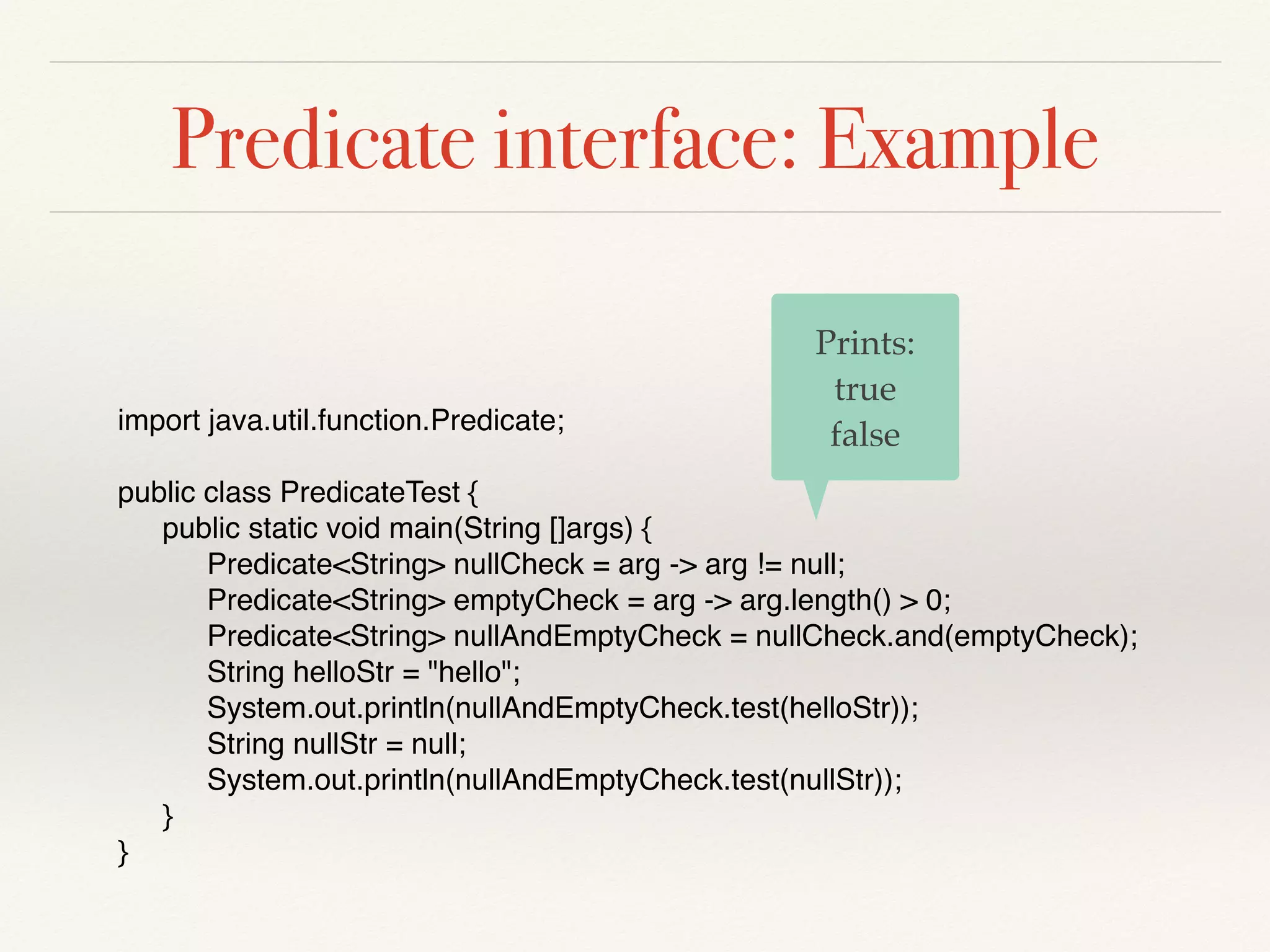 Predicate interface: Example

Prints:
true
false

import java.util.function.Predicate;

public class PredicateTest {
public static void main(String []args) {
Predicate<String> nullCheck = arg -> arg != null;
Predicate<String> emptyCheck = arg -> arg.length() > 0;
Predicate<String> nullAndEmptyCheck = nullCheck.and(emptyCheck);
String helloStr = "hello";
System.out.println(nullAndEmptyCheck.test(helloStr));
String nullStr = null;
System.out.println(nullAndEmptyCheck.test(nullStr));
}
}